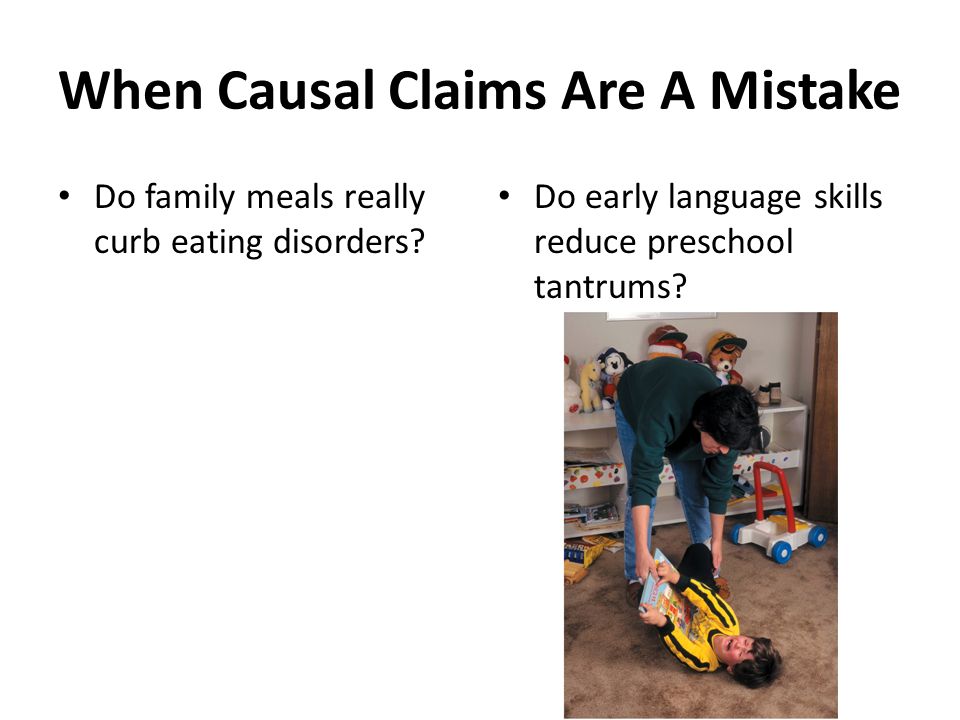 When Causal Claims Are A Mistake

• Do family meals really curb eating disorders?

• Do early language skills reduce preschool tantrums?